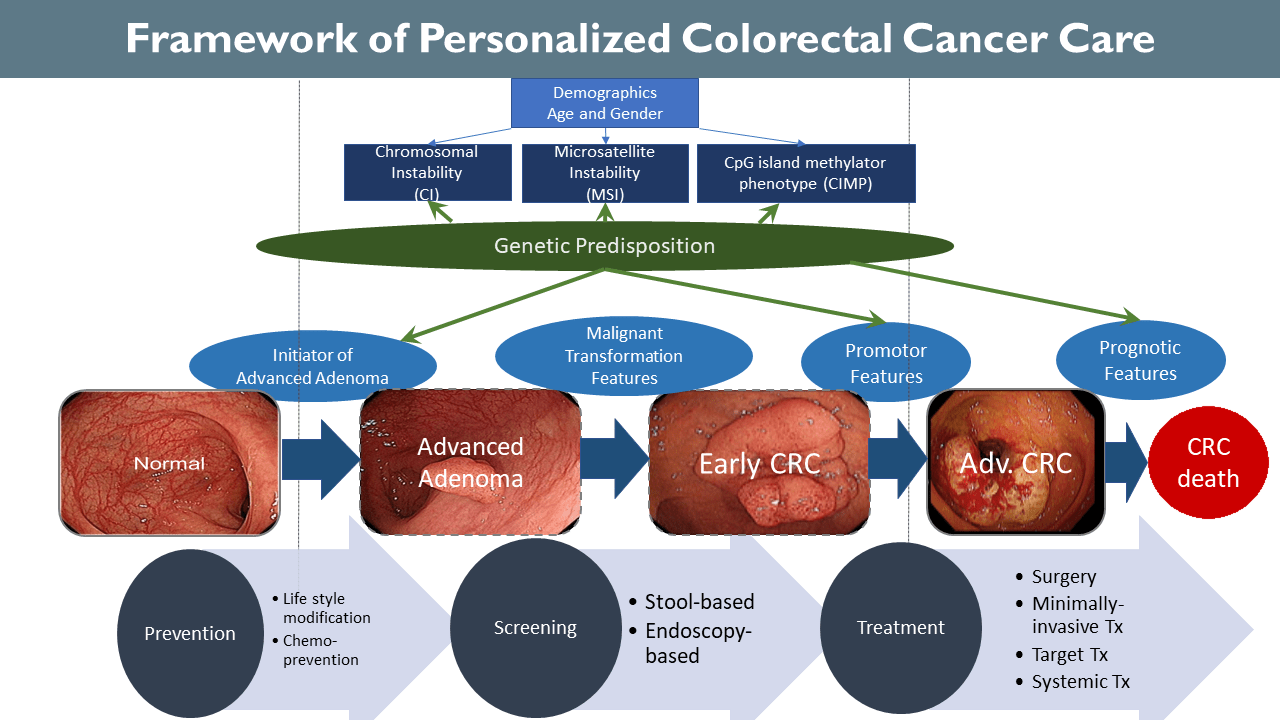 Framework of Personalized Colorectal Cancer Care

Demographics
Age and Gender

Chromosomal Instability (CI)

Microsatellite Instability (MSI)

CpG island methylator phenotype (CIMP)

Genetic Predisposition

Initiator of Advanced Adenoma

Malignant Transformation Features

Promotor Features

Prognotic Features

Normal

Advanced Adenoma

Early CRC

Adv. CRC

CRC death

Prevention

• Life style modification
• Chemo-prevention

Screening

• Stool-based
• Endoscopy-based

Treatment

• Surgery
• Minimally-invasive Tx
• Target Tx
• Systemic Tx